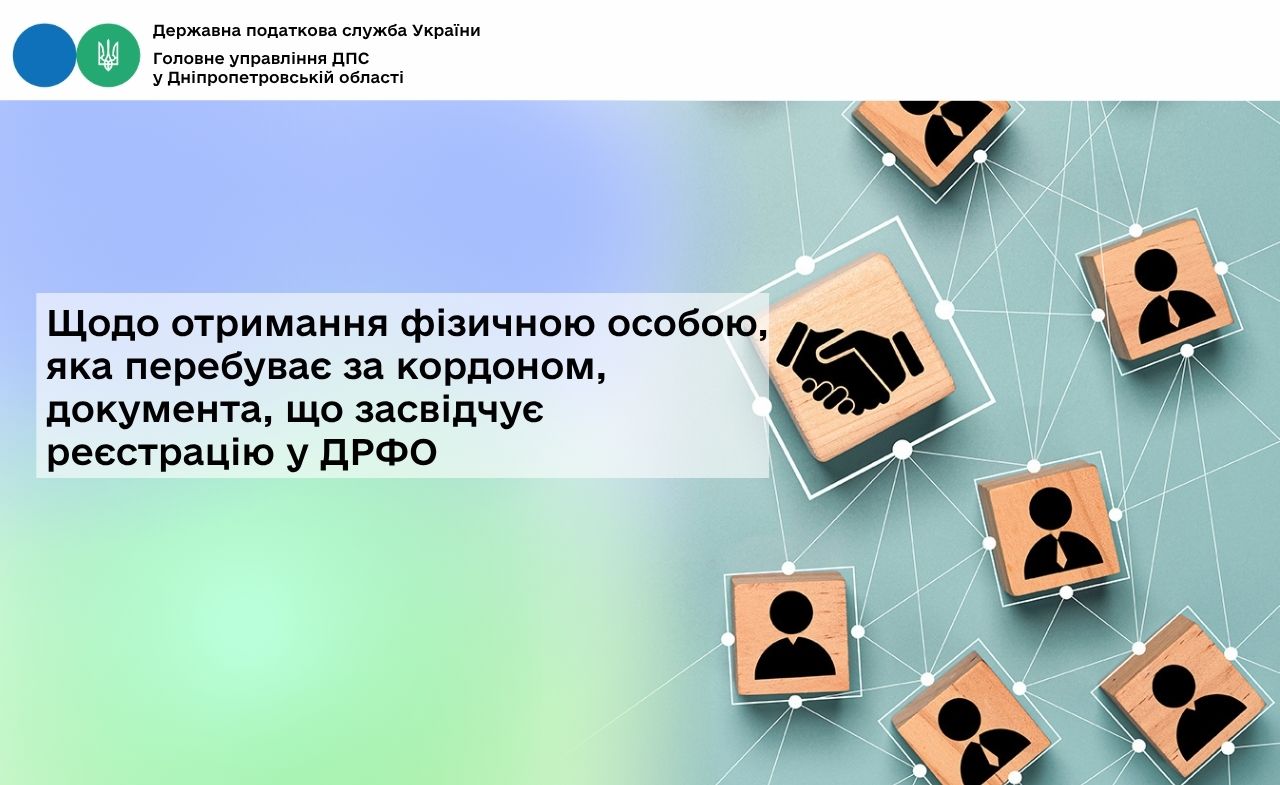 Державна податкова служба України

Головне управління ДПС
у Дніпропетровській області

Щодо отримання фізичною особою, яка перебуває за кордоном, документа, що засвідчує реєстрацію у ДРФО